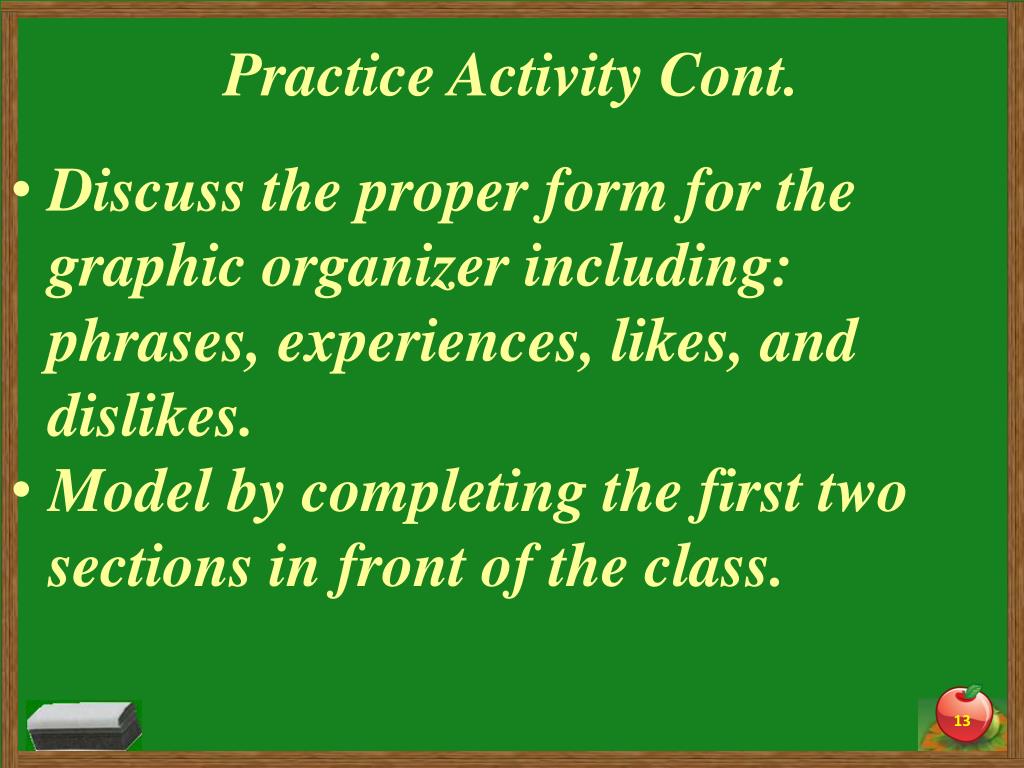 Practice Activity Cont.

• Discuss the proper form for the graphic organizer including: phrases, experiences, likes, and dislikes.
• Model by completing the first two sections in front of the class.

13